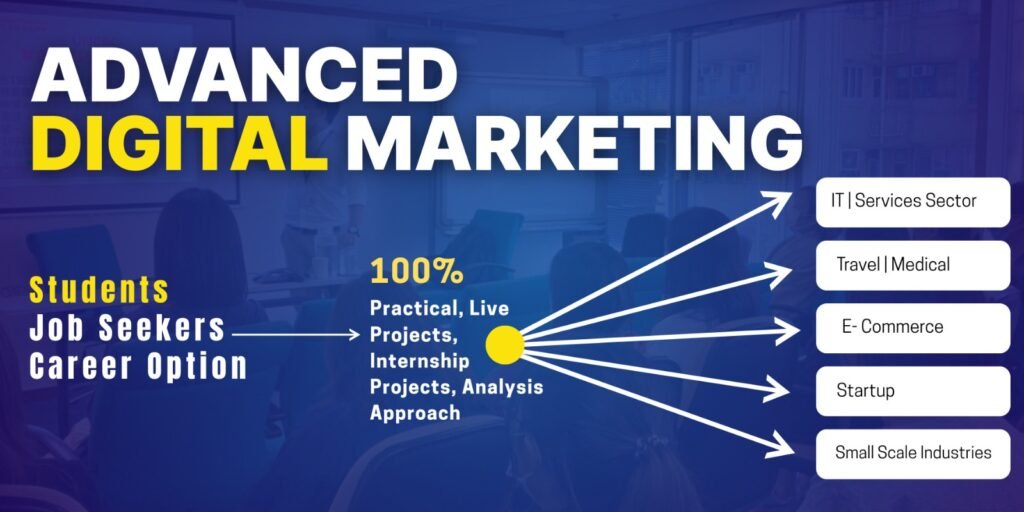 ADVANCED
DIGITAL MARKETING

Students
Job Seekers
Career Option

100%
Practical, Live Projects, Internship Projects, Analysis Approach

IT | Services Sector

Travel | Medical

E- Commerce

Startup

Small Scale Industries